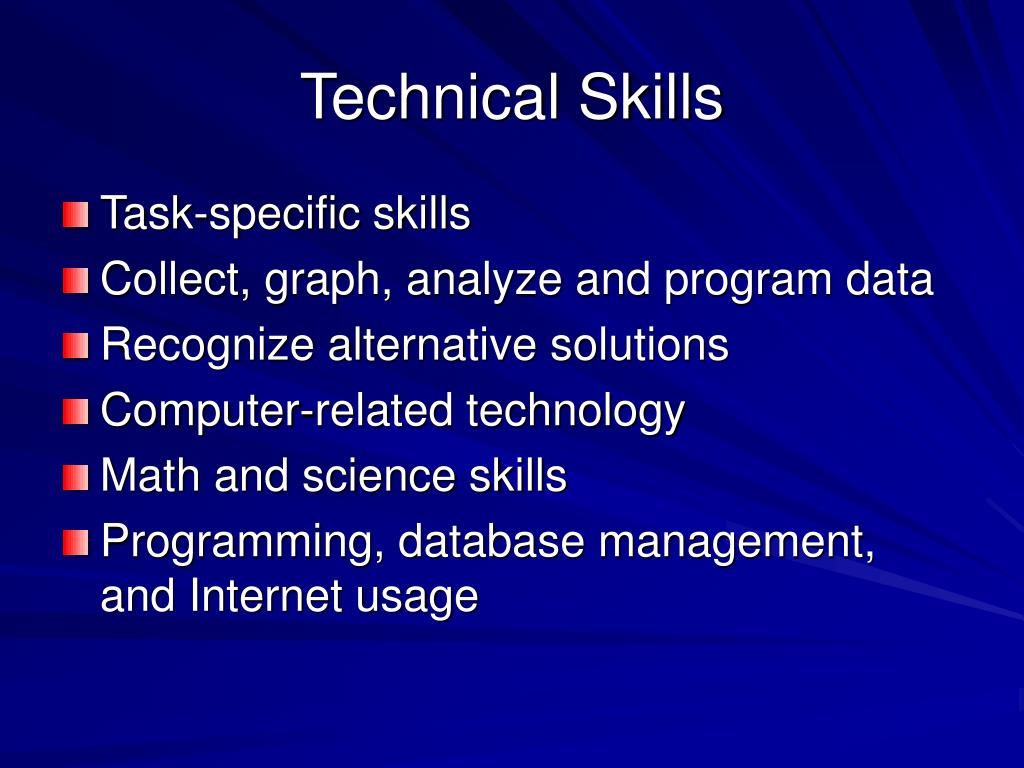 Technical Skills

Task-specific skills
Collect, graph, analyze and program data
Recognize alternative solutions
Computer-related technology
Math and science skills
Programming, database management, and Internet usage